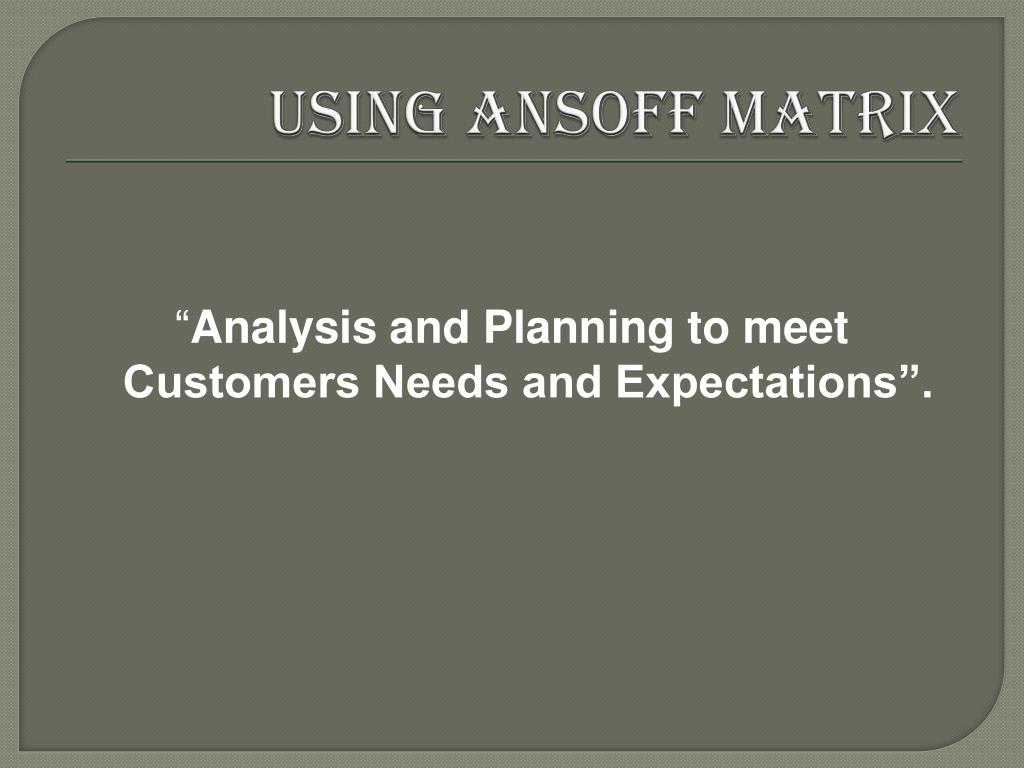 USING ANSOFF MATRIX

“Analysis and Planning to meet Customers Needs and Expectations”.